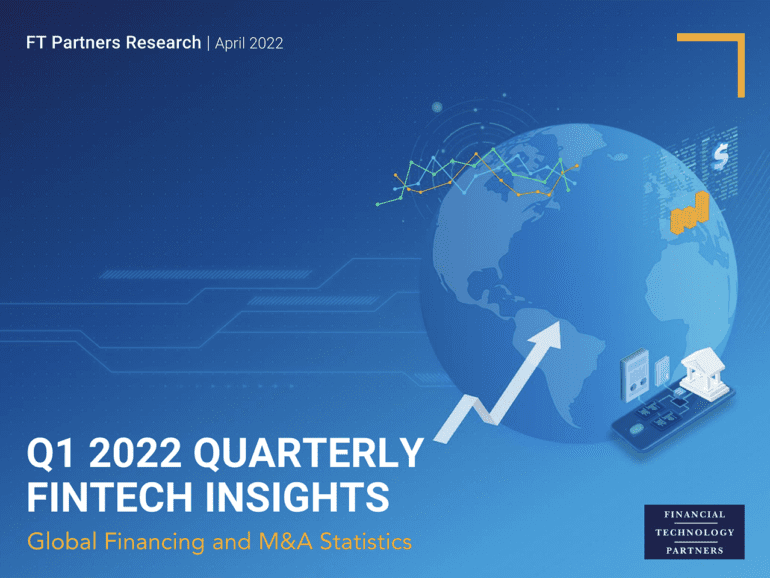 FT Partners Research | April 2022

$

Q1 2022 QUARTERLY FINTECH INSIGHTS

Global Financing and M&A Statistics

FINANCIAL
TECHNOLOGY
PARTNERS